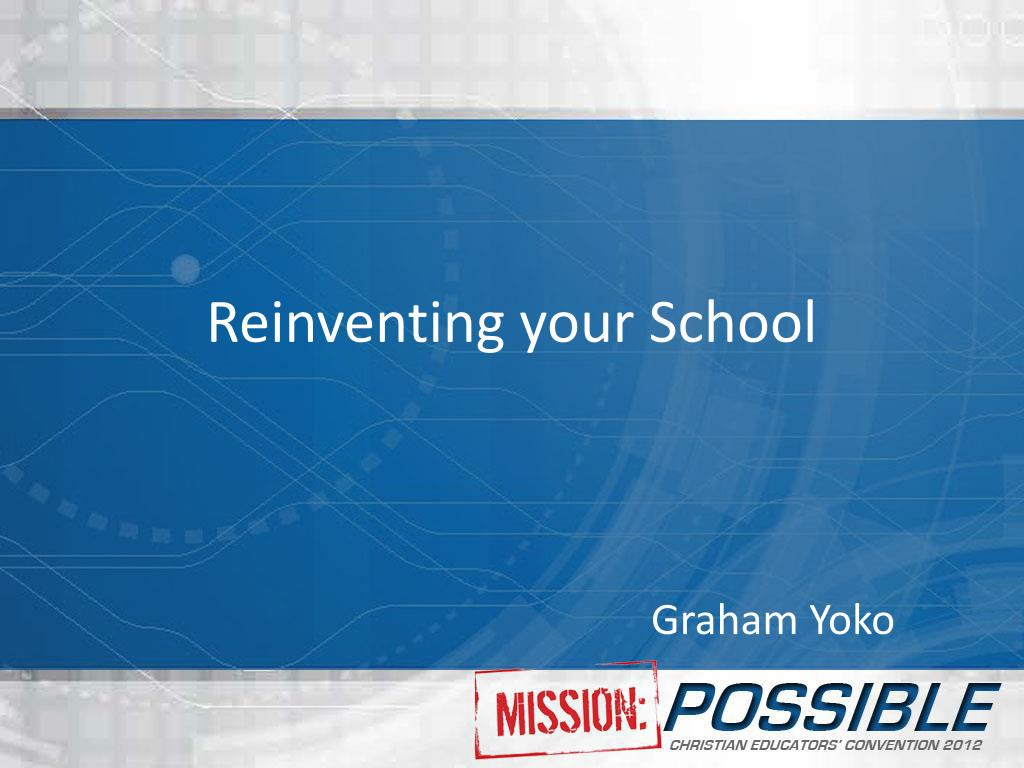 Reinventing your School

Graham Yoko

MISSION: POSSIBLE
CHRISTIAN EDUCATORS' CONVENTION 2012